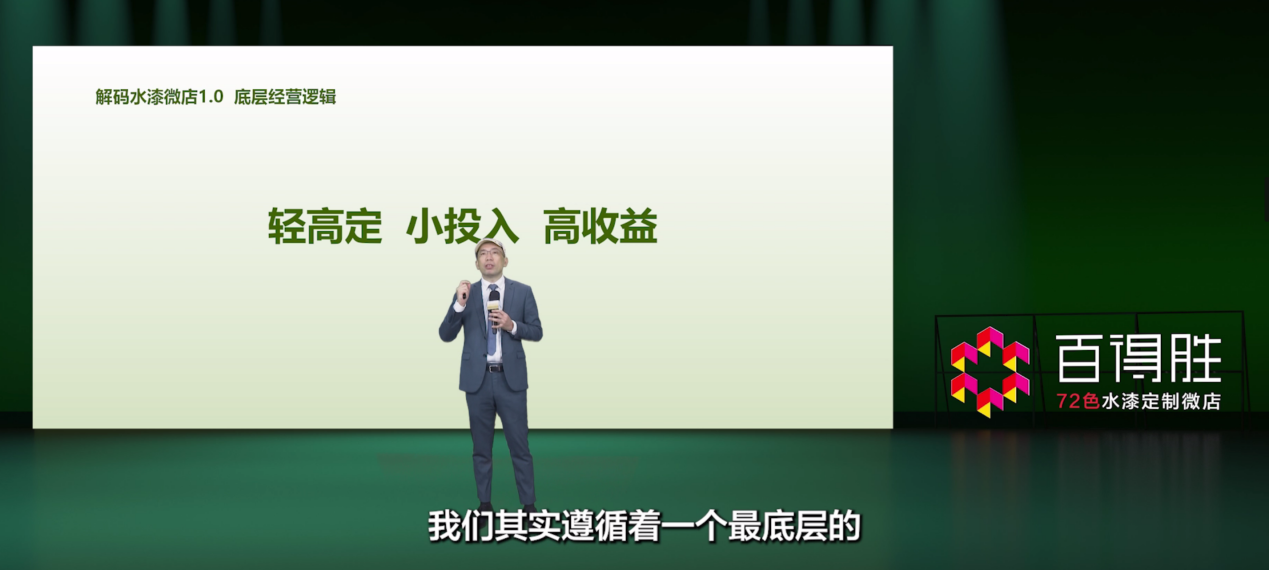 解码水漆微店1.0 底层经营逻辑

轻高定 小投入 高收益

百得胜
72色水漆定制微店

我们其实遵循着一个最底层的